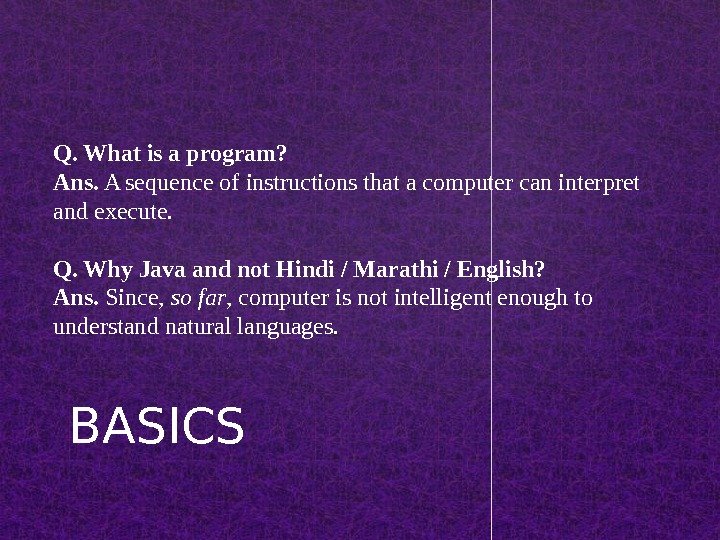 Q. What is a program?
Ans. A sequence of instructions that a computer can interpret and execute.

Q. Why Java and not Hindi / Marathi / English?
Ans. Since, so far, computer is not intelligent enough to understand natural languages.

BASICS